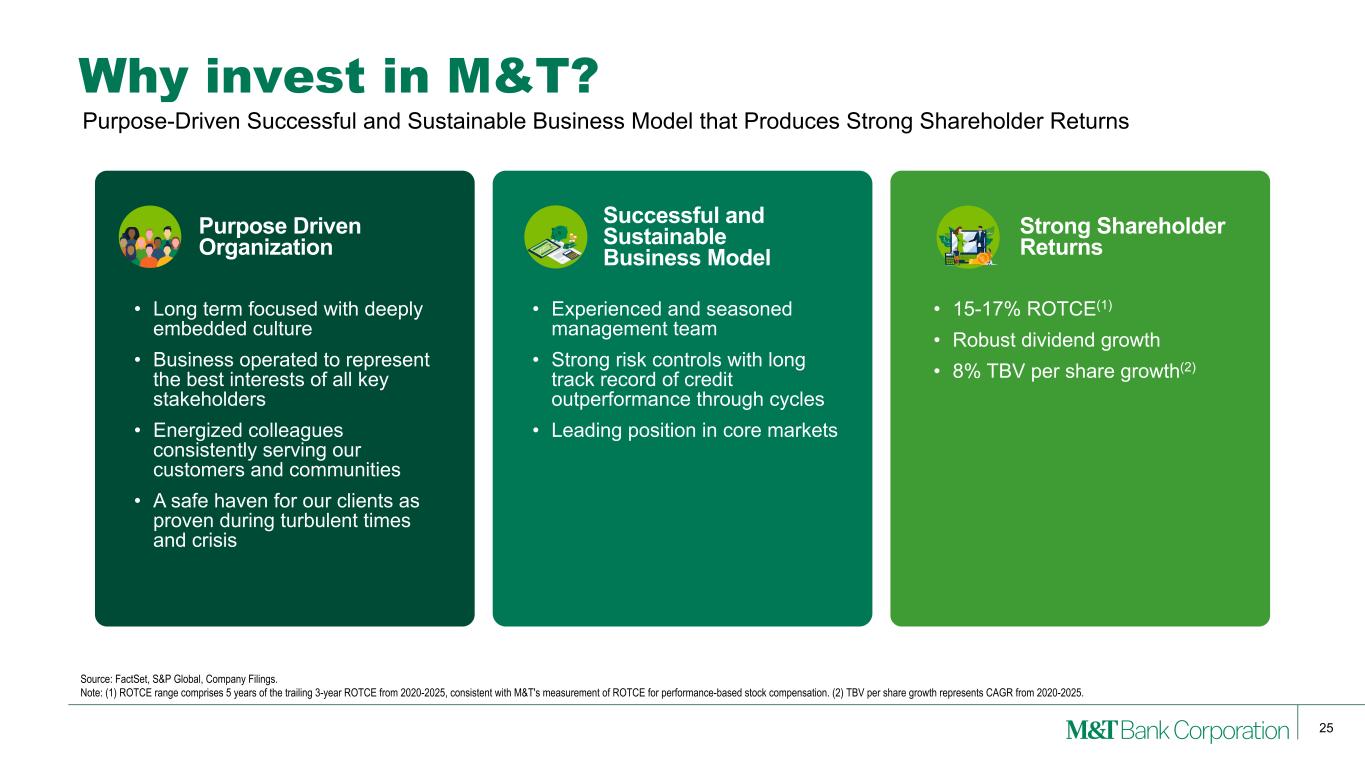 Why invest in M&T?

Purpose-Driven Successful and Sustainable Business Model that Produces Strong Shareholder Returns

Purpose Driven Organization

• Long term focused with deeply embedded culture
• Business operated to represent the best interests of all key stakeholders
• Energized colleagues consistently serving our customers and communities
• A safe haven for our clients as proven during turbulent times and crisis

Successful and Sustainable Business Model

• Experienced and seasoned management team
• Strong risk controls with long track record of credit outperformance through cycles
• Leading position in core markets

Strong Shareholder Returns

• 15-17% ROTCE$^{(1)}$
• Robust dividend growth
• 8% TBV per share growth$^{(2)}$

Source: FactSet, S&P Global, Company Filings.
Note: (1) ROTCE range comprises 5 years of the trailing 3-year ROTCE from 2020-2025, consistent with M&T's measurement of ROTCE for performance-based stock compensation. (2) TBV per share growth represents CAGR from 2020-2025.

M&T Bank Corporation

25